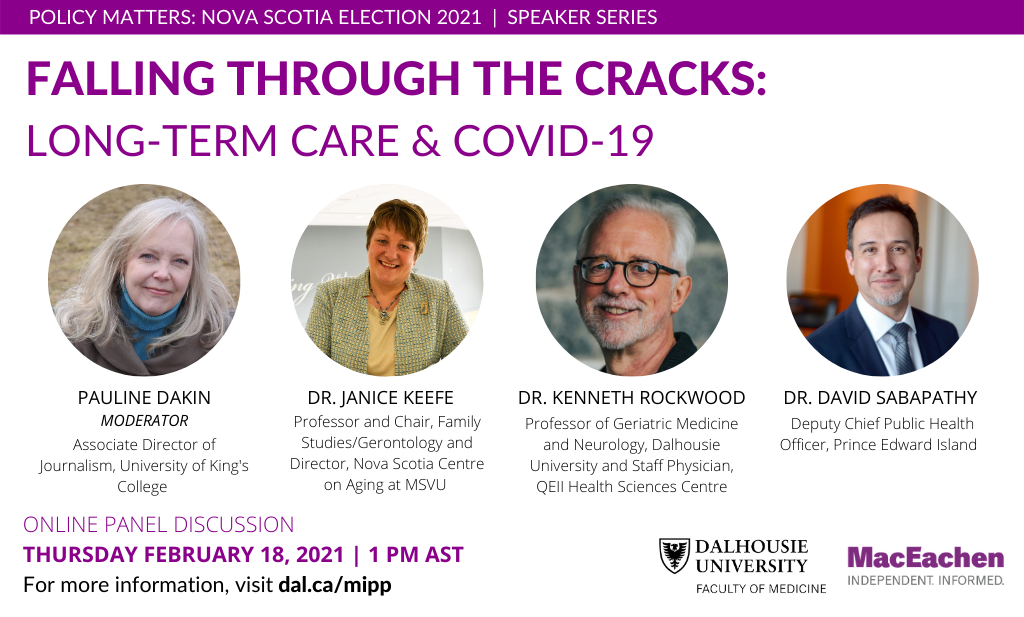 POLICY MATTERS: NOVA SCOTIA ELECTION 2021 | SPEAKER SERIES

FALLING THROUGH THE CRACKS:
LONG-TERM CARE & COVID-19

PAULINE DAKIN
MODERATOR
Associate Director of Journalism, University of King's College

DR. JANICE KEEFE
Professor and Chair, Family Studies/Gerontology and Director, Nova Scotia Centre on Aging at MSVU

DR. KENNETH ROCKWOOD
Professor of Geriatric Medicine and Neurology, Dalhousie University and Staff Physician, QEII Health Sciences Centre

DR. DAVID SABAPATHY
Deputy Chief Public Health Officer, Prince Edward Island

ONLINE PANEL DISCUSSION
THURSDAY FEBRUARY 18, 2021 | 1 PM AST
For more information, visit dal.ca/mipp

DALHOUSIE UNIVERSITY
FACULTY OF MEDICINE

MacEachen
INDEPENDENT. INFORMED.